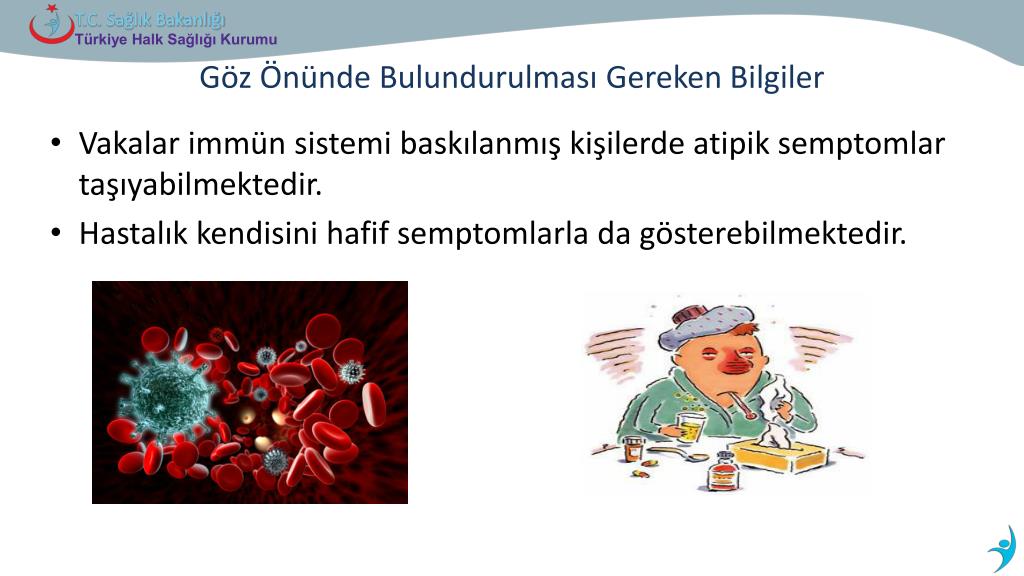 T.C. Sağlık Bakanlığı
Türkiye Halk Sağlığı Kurumu

Göz Önünde Bulundurulması Gereken Bilgiler

• Vakalar immün sistemi baskılanmış kişilerde atipik semptomlar taşıyabilmektedir.
• Hastalık kendisini hafif semptomlarla da gösterebilmektedir.